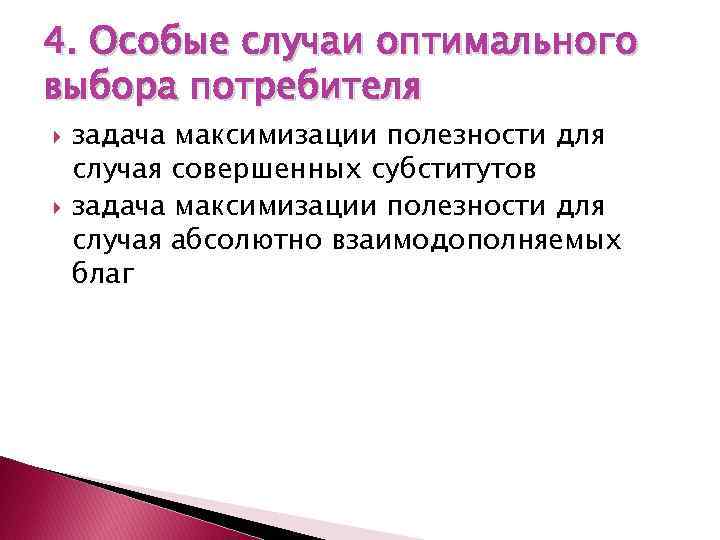 4. Особые случаи оптимального выбора потребителя

задача максимизации полезности для случая совершенных субститутов

задача максимизации полезности для случая абсолютно взаимодополняемых благ